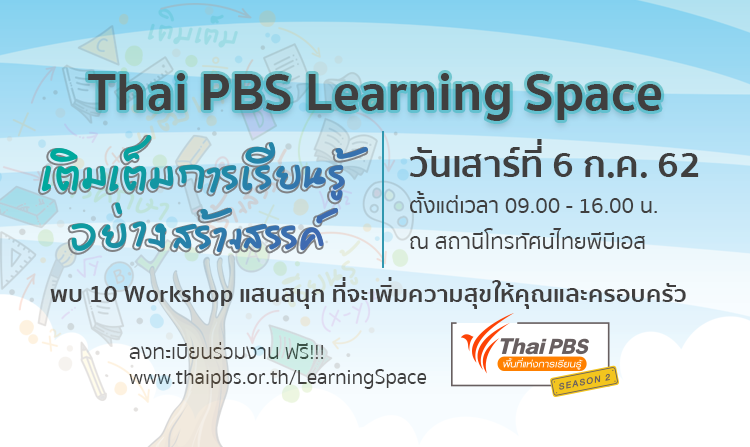 เติมเต็ม

Thai PBS Learning Space

เติมเต็มการเรียนรู้
อย่างสร้างสรรค์

วันเสาร์ที่ 6 ก.ค. 62
ตั้งแต่เวลา 09.00 - 16.00 น.
ณ สถานีโทรทัศน์ไทยพีบีเอส

พบ 10 Workshop แสนสนุก ที่จะเพิ่มความสุขให้คุณและครอบครัว

ลงทะเบียนร่วมงาน ฟรี!!!
www.thaipbs.or.th/LearningSpace

Thai PBS
พื้นที่แห่งการเรียนรู้
SEASON 2